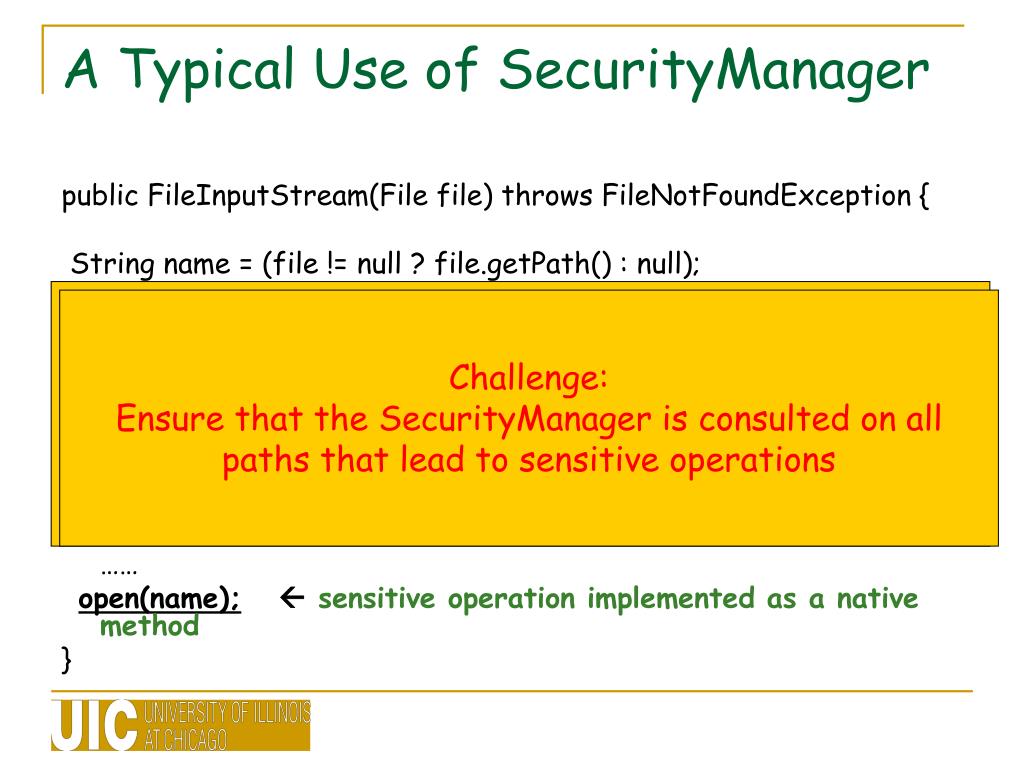 A Typical Use of SecurityManager

public FileInputStream(File file) throws FileNotFoundException {

String name = (file != null ? file.getPath() : null);

Challenge:
Ensure that the SecurityManager is consulted on all paths that lead to sensitive operations

……

open(name); ← sensitive operation implemented as a native method

}

UIC UNIVERSITY OF ILLINOIS AT CHICAGO